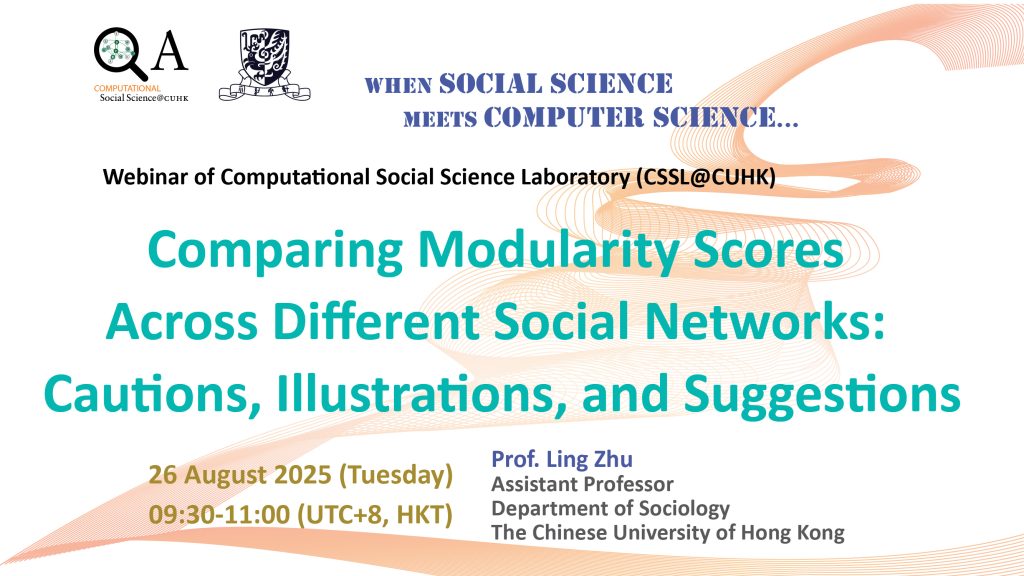 QA
COMPUTATIONAL
Social Science@CUHK

WHEN SOCIAL SCIENCE
MEETS COMPUTER SCIENCE...

Webinar of Computational Social Science Laboratory (CSSL@CUHK)

Comparing Modularity Scores Across Different Social Networks: Cautions, Illustrations, and Suggestions

26 August 2025 (Tuesday)
09:30-11:00 (UTC+8, HKT)

Prof. Ling Zhu
Assistant Professor
Department of Sociology
The Chinese University of Hong Kong